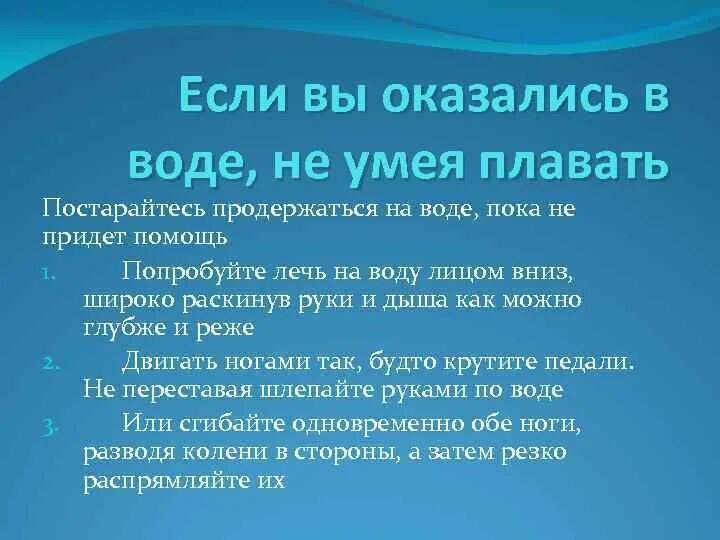 Если вы оказались в воде, не умея плавать

Постарайтесь продержаться на воде, пока не придет помощь

1. Попробуйте лечь на воду лицом вниз, широко раскинув руки и дыша как можно глубже и реже

2. Двигать ногами так, будто крутите педали. Не переставая шлепайте руками по воде

3. Или сгибайте одновременно обе ноги, разводя колени в стороны, а затем резко распрямляйте их